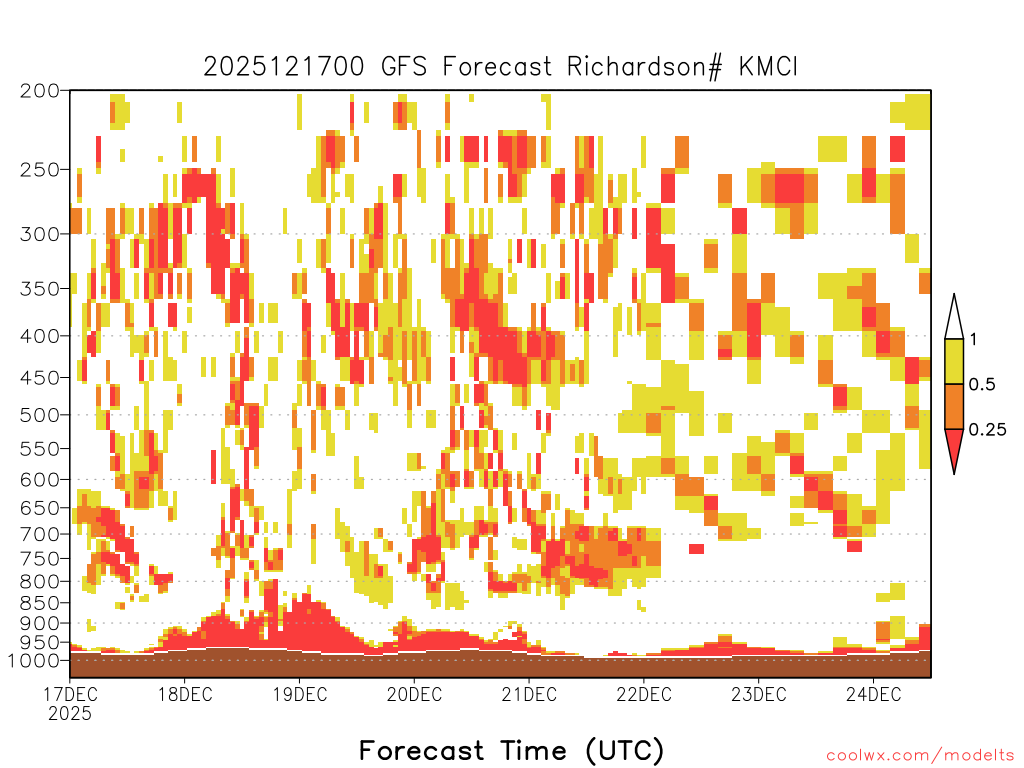 2025121700 GFS Forecast Richardson# KMCI

200
250
300
350
400
450
500
550
600
650
700
750
800
850
900
950
1000

1
0.5
0.25

17DEC
2025
18DEC
19DEC
20DEC
21DEC
22DEC
23DEC
24DEC

Forecast Time (UTC)

coolwx.com/modelts